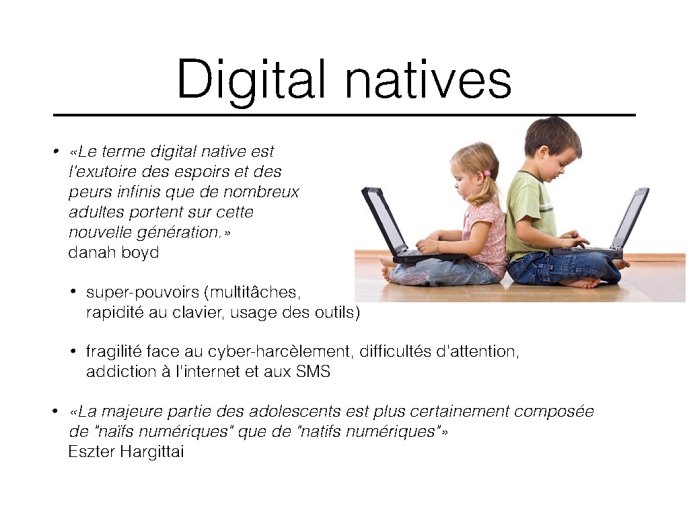 Digital natives

• «Le terme digital native est l'exutoire des espoirs et des peurs infinis que de nombreux adultes portent sur cette nouvelle génération.»
danah boyd

• super-pouvoirs (multitâches, rapidité au clavier, usage des outils)

• fragilité face au cyber-harcèlement, difficultés d'attention, addiction à l'internet et aux SMS

• «La majeure partie des adolescents est plus certainement composée de "naïfs numériques" que de "natifs numériques"»
Eszter Hargittai